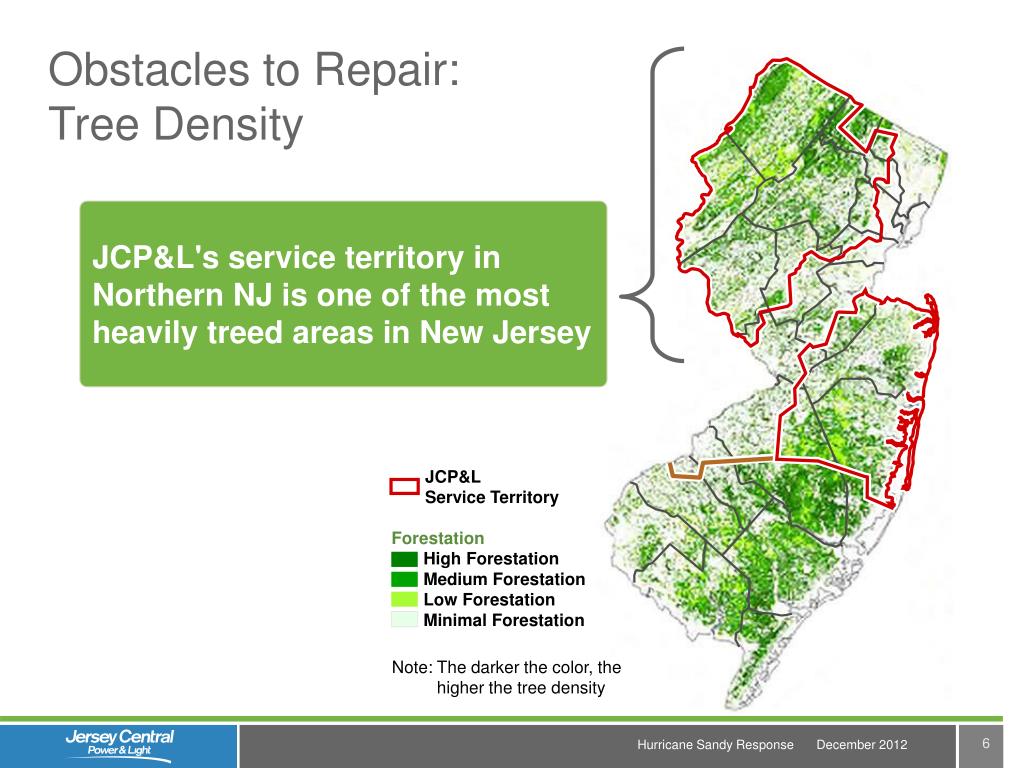 Obstacles to Repair:
Tree Density

JCP&L's service territory in Northern NJ is one of the most heavily treed areas in New Jersey

JCP&L
Service Territory

Forestation
High Forestation
Medium Forestation
Low Forestation
Minimal Forestation

Note: The darker the color, the higher the tree density

Jersey Central Power & Light

Hurricane Sandy Response December 2012

6